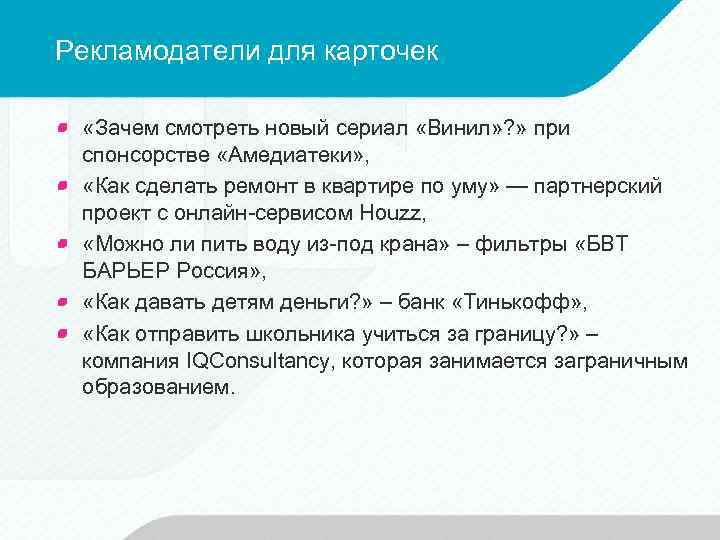 Рекламодатели для карточек

«Зачем смотреть новый сериал «Винил»?» при спонсорстве «Амедиатеки»,

«Как сделать ремонт в квартире по уму» — партнерский проект с онлайн-сервисом Houzz,

«Можно ли пить воду из-под крана» – фильтры «БВТ БАРЬЕР Россия»,

«Как давать детям деньги?» – банк «Тинькофф»,

«Как отправить школьника учиться за границу?» – компания IQConsultancy, которая занимается заграничным образованием.